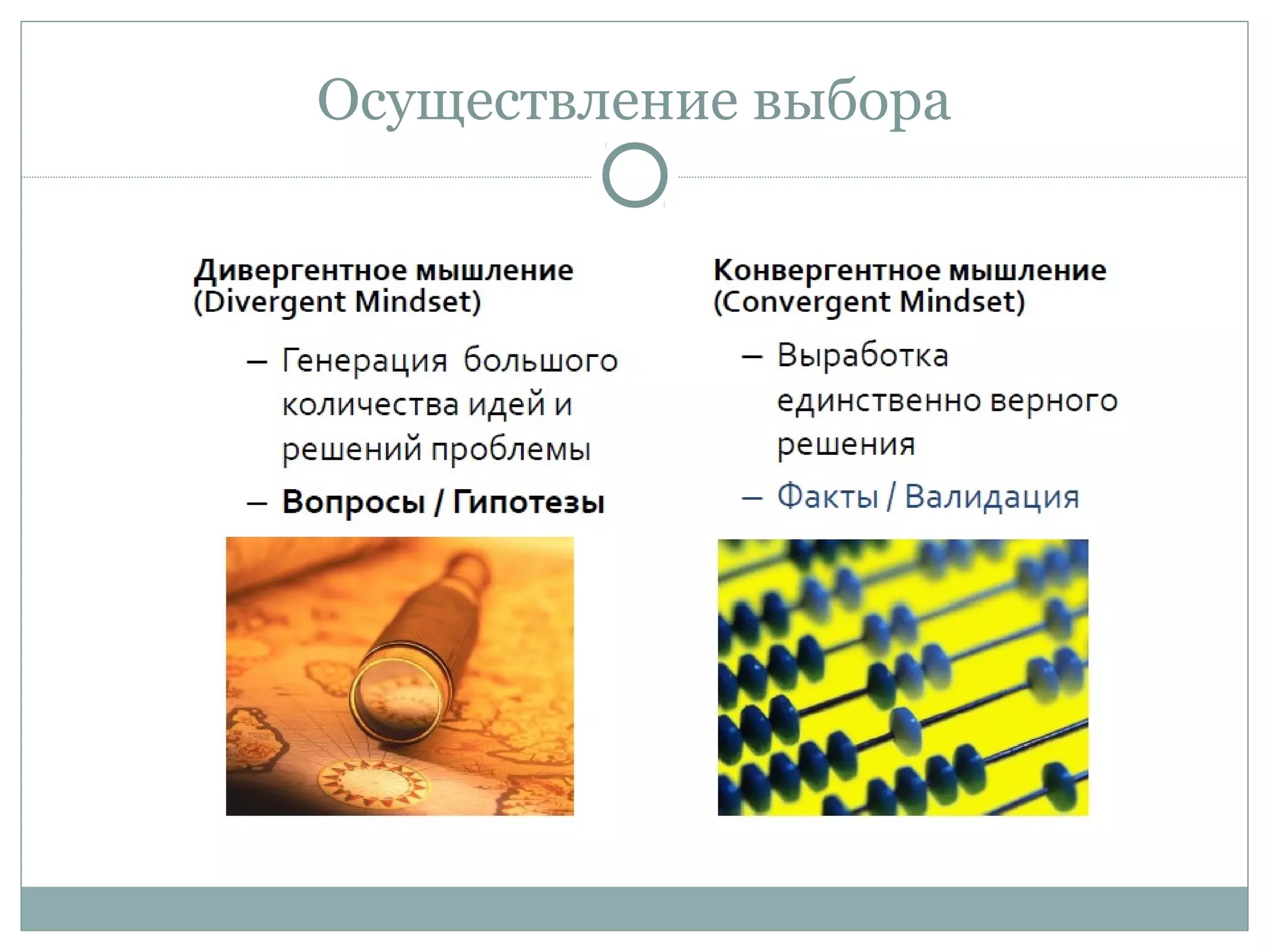 Осуществление выбора

Дивергентное мышление (Divergent Mindset)

– Генерация большого количества идей и решений проблемы

– Вопросы / Гипотезы

Конвергентное мышление (Convergent Mindset)

– Выработка единственно верного решения

– Факты / Валидация